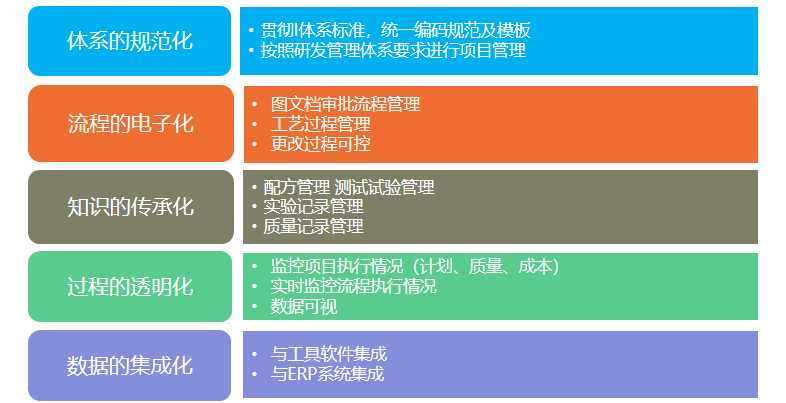 体系的规范化

• 贯彻I体系标准，统一编码规范及模板
• 按照研发管理体系要求进行项目管理

流程的电子化

• 图文档审批流程管理
• 工艺过程管理
• 更改过程可控

知识的传承化

• 配方管理 测试试验管理
• 实验记录管理
• 质量记录管理

过程的透明化

• 监控项目执行情况（计划、质量、成本）
• 实时监控流程执行情况
• 数据可视

数据的集成化

• 与工具软件集成
• 与ERP系统集成